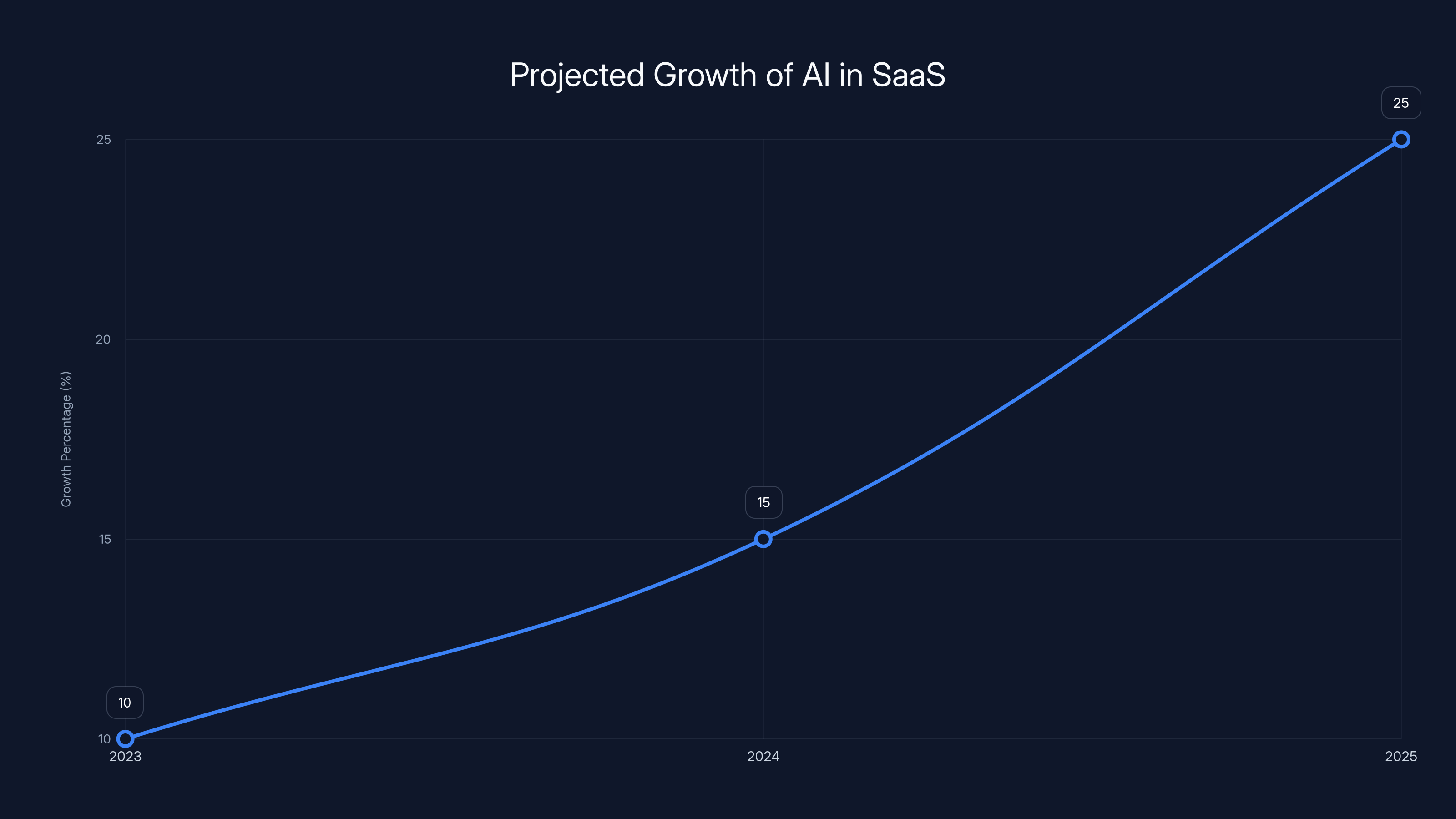 Projected Growth of AI in SaaS

Growth Percentage (%)

25
20
15
10

25
15
10

2023
2024
2025